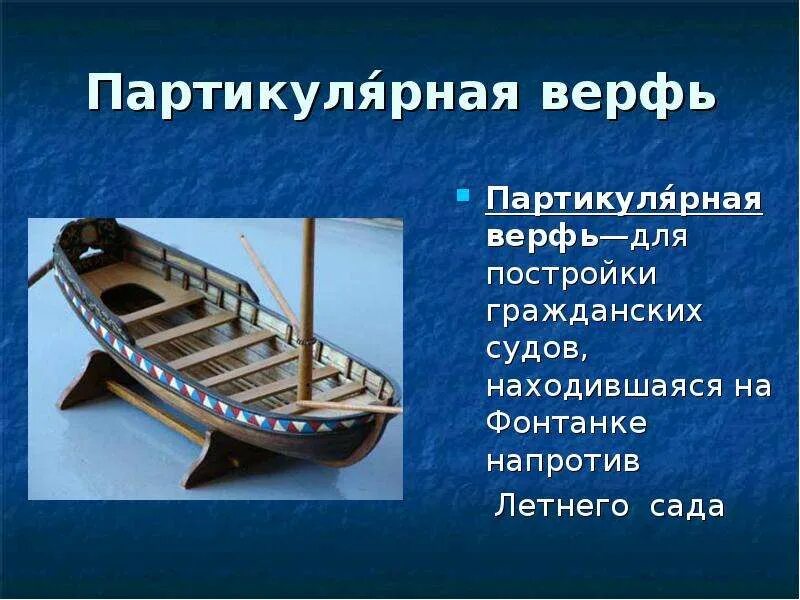 Партикуля́рная верфь

Партикуля́рная верфь—для постройки гражданских судов, находившаяся на Фонтанке напротив Летнего сада